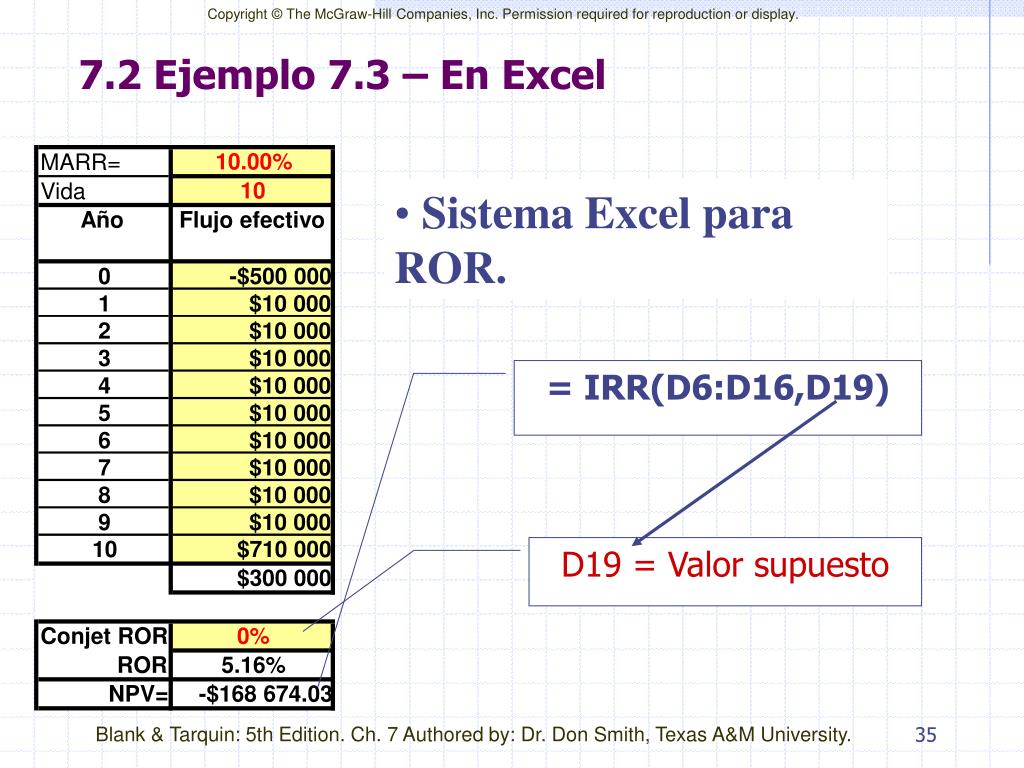 Copyright © The McGraw-Hill Companies, Inc. Permission required for reproduction or display.

7.2 Ejemplo 7.3 – En Excel

| MARR= | 10.00% |
|---|---|
| Vida | 10 |
| Año | Flujo efectivo |
| 0 | -$500 000 |
| 1 | $10 000 |
| 2 | $10 000 |
| 3 | $10 000 |
| 4 | $10 000 |
| 5 | $10 000 |
| 6 | $10 000 |
| 7 | $10 000 |
| 8 | $10 000 |
| 9 | $10 000 |
| 10 | $710 000 |
| | $300 000 |

| Conjet ROR | 0% |
|---|---|
| ROR | 5.16% |
| NPV= | -$168 674.03 |

• Sistema Excel para ROR.

= IRR(D6:D16,D19)

D19 = Valor supuesto

Blank & Tarquin: 5th Edition. Ch. 7 Authored by: Dr. Don Smith, Texas A&M University.

35